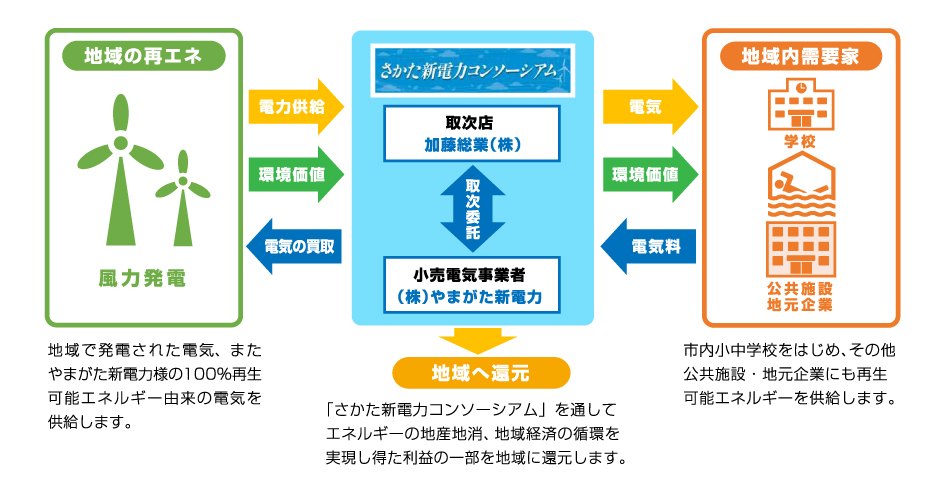 地域の再エネ

風力発電

地域で発電された電気、またやまがた新電力様の100%再生可能エネルギー由来の電気を供給します。

電力供給

環境価値

電気の買取

さかた新電力コンソーシアム

取次店
加藤総業(株)

取次委託

小売電気事業者
(株)やまがた新電力

地域へ還元

「さかた新電力コンソーシアム」を通してエネルギーの地産地消、地域経済の循環を実現し得た利益の一部を地域に還元します。

電気

環境価値

電気料

地域内需要家

学校

公共施設
地元企業

市内小中学校をはじめ、その他公共施設・地元企業にも再生可能エネルギーを供給します。